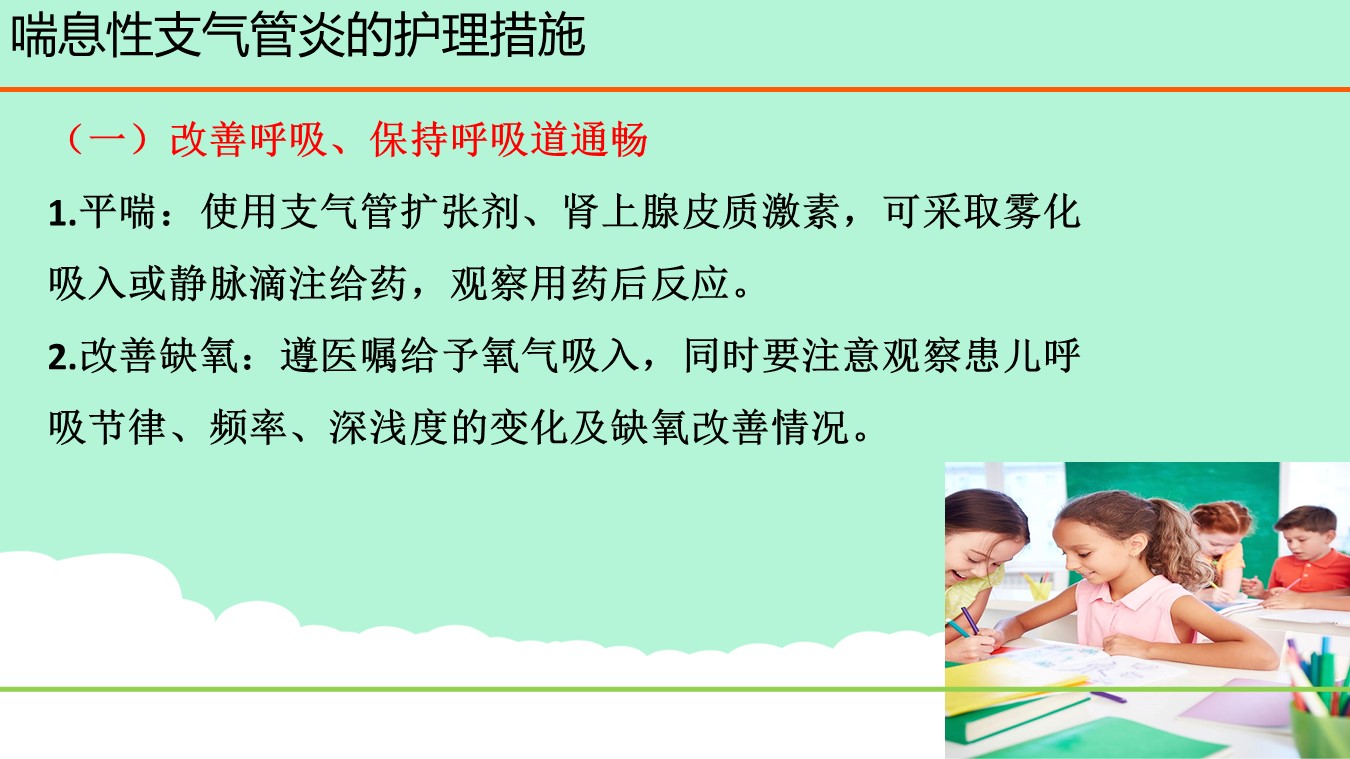 喘息性支气管炎的护理措施

（一）改善呼吸、保持呼吸道通畅

1.平喘：使用支气管扩张剂、肾上腺皮质激素，可采取雾化吸入或静脉滴注给药，观察用药后反应。

2.改善缺氧：遵医嘱给予氧气吸入，同时要注意观察患儿呼吸节律、频率、深浅度的变化及缺氧改善情况。